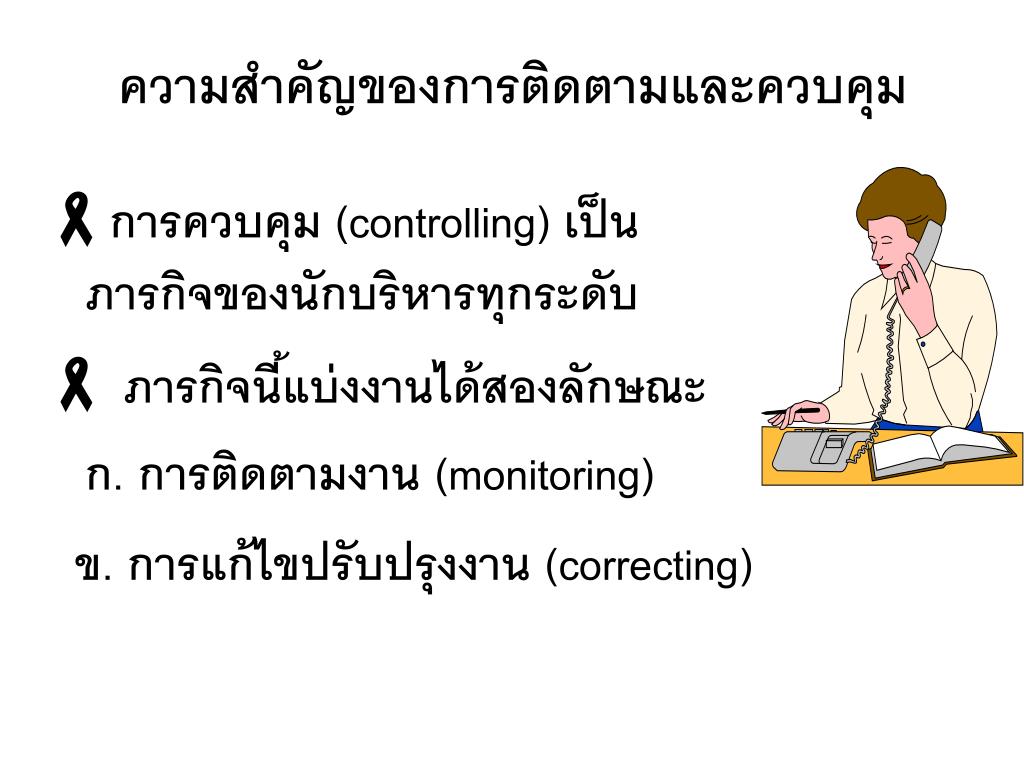 ความสำคัญของการติดตามและควบคุม

การควบคุม (controlling) เป็นภารกิจของนักบริหารทุกระดับ

ภารกิจนี้แบ่งงานได้สองลักษณะ

ก. การติดตามงาน (monitoring)

ข. การแก้ไขปรับปรุงงาน (correcting)